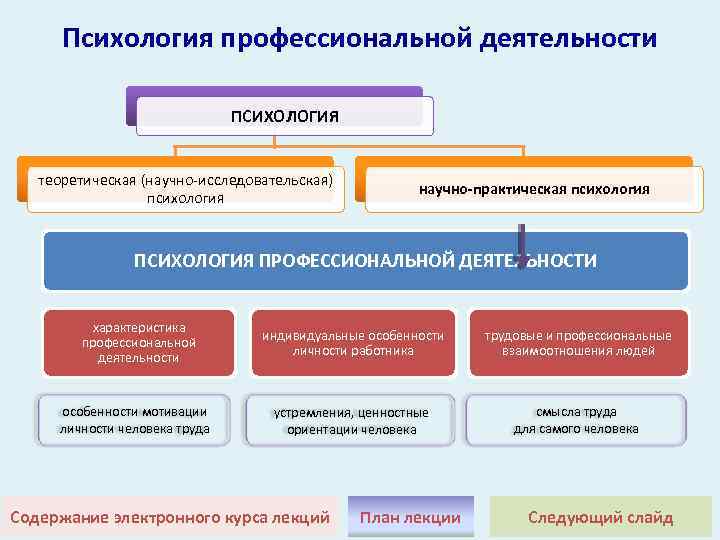 Психология профессиональной деятельности

психология

теоретическая (научно-исследовательская) психология

научно-практическая психология

ПСИХОЛОГИЯ ПРОФЕССИОНАЛЬНОЙ ДЕЯТЕЛЬНОСТИ

характеристика профессиональной деятельности

индивидуальные особенности личности работника

трудовые и профессиональные взаимоотношения людей

особенности мотивации личности человека труда

устремления, ценностные ориентации человека

смысла труда для самого человека

Содержание электронного курса лекций

План лекции

Следующий слайд